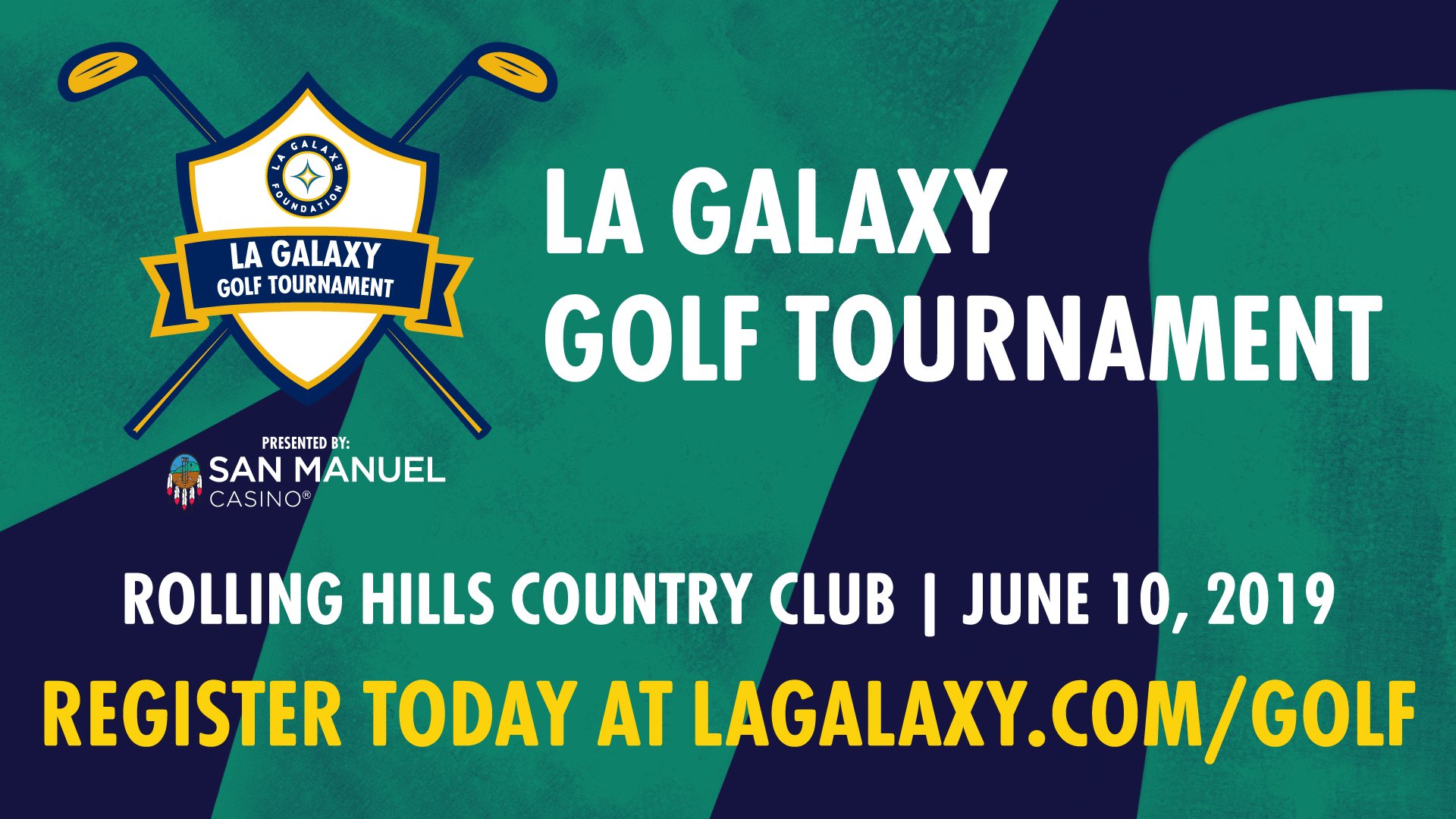 LA GALAXY FOUNDATION

LA GALAXY
GOLF TOURNAMENT

PRESENTED BY:
SAN MANUEL
CASINO®

LA GALAXY
GOLF TOURNAMENT

ROLLING HILLS COUNTRY CLUB | JUNE 10, 2019

REGISTER TODAY AT LAGALAXY.COM/GOLF